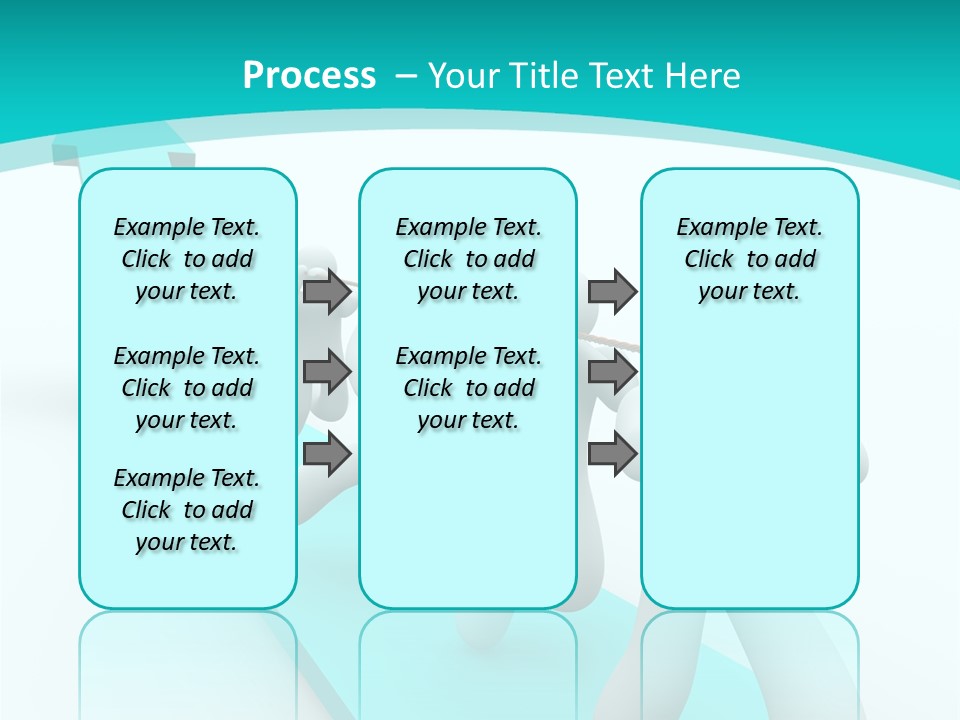 Process – Your Title Text Here

Example Text. Click to add your text.

Example Text. Click to add your text.

Example Text. Click to add your text.

Example Text. Click to add your text.

Example Text. Click to add your text.

Example Text. Click to add your text.